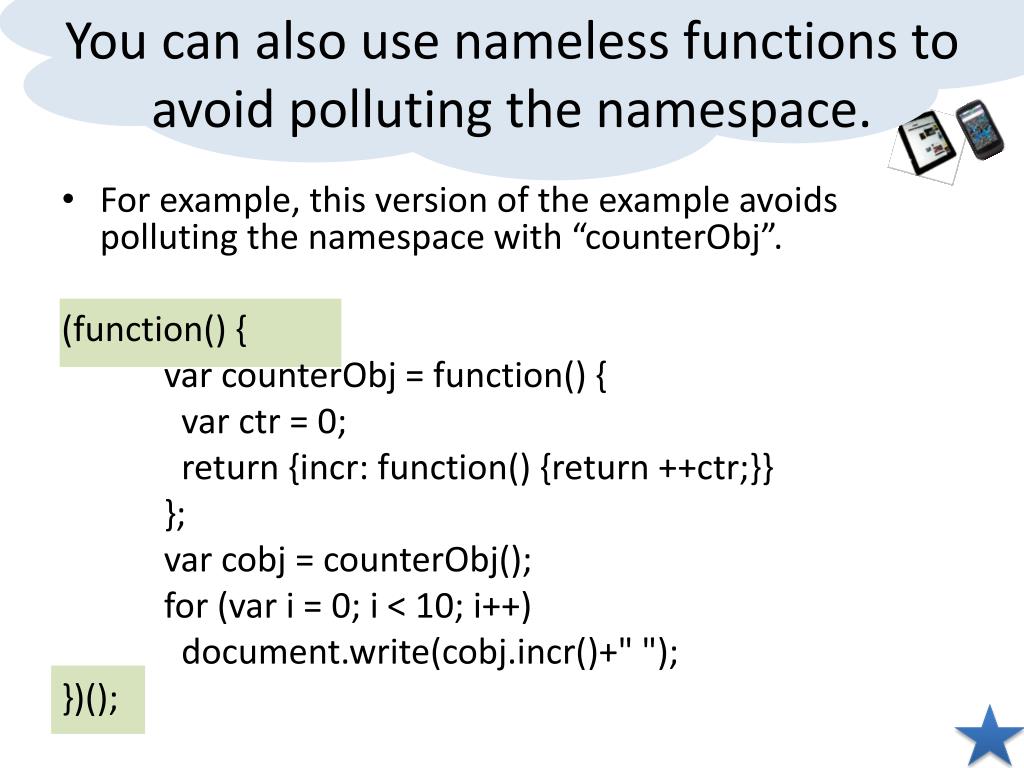 You can also use nameless functions to avoid polluting the namespace.

• For example, this version of the example avoids polluting the namespace with “counterObj”.

(function() {
var counterObj = function() {
var ctr = 0;
return {incr: function() {return ++ctr;}}
};
var cobj = counterObj();
for (var i = 0; i < 10; i++)
document.write(cobj.incr()+" ");
})();